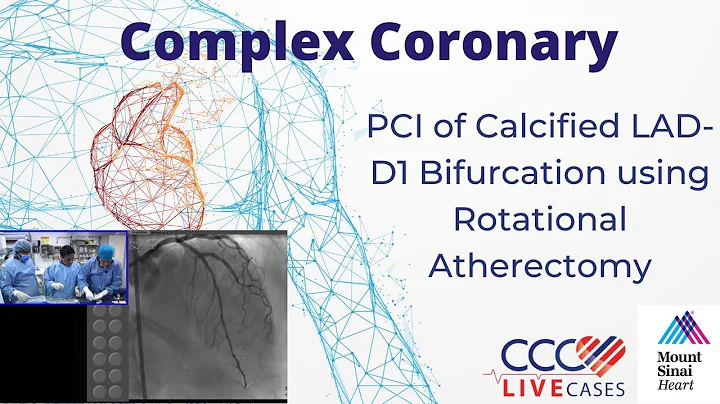 Complex Coronary

PCI of Calcified LAD-D1 Bifurcation using Rotational Atherectomy

CCC LIVE CASES

Mount Sinai Heart